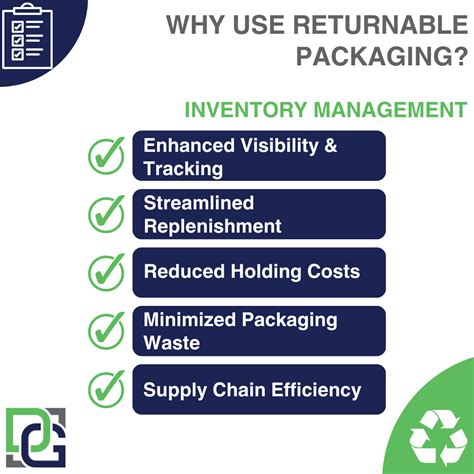 WHY USE RETURNABLE PACKAGING?

INVENTORY MANAGEMENT

Enhanced Visibility & Tracking

Streamlined Replenishment

Reduced Holding Costs

Minimized Packaging Waste

Supply Chain Efficiency

DG